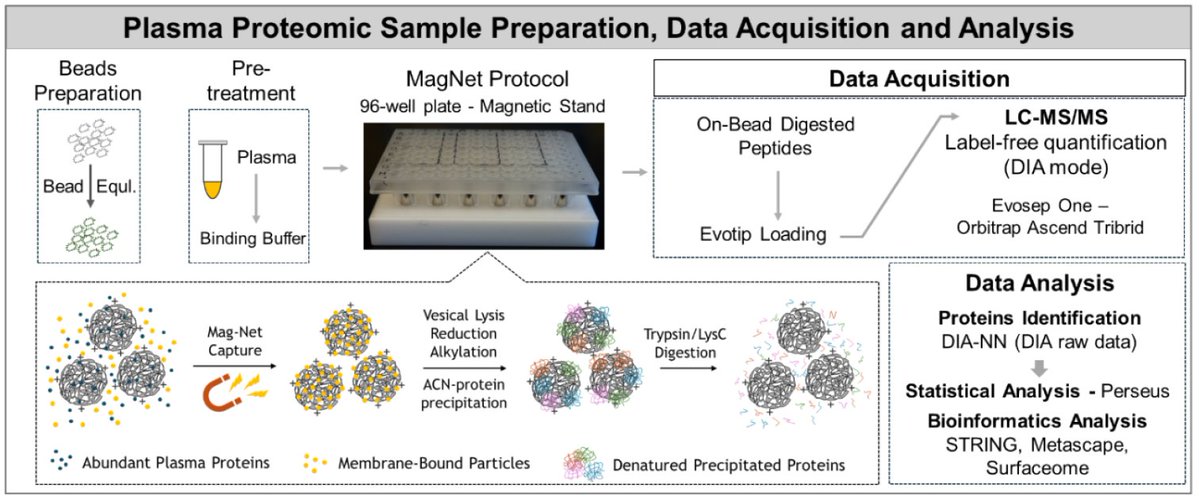 Plasma Proteomic Sample Preparation, Data Acquisition and Analysis

Beads Preparation

Bead Equl.

Pre-treatment

Plasma

Binding Buffer

MagNet Protocol
96-well plate - Magnetic Stand

Data Acquisition

On-Bead Digested Peptides

Evotip Loading

LC-MS/MS
Label-free quantification (DIA mode)

Evosep One – Orbitrap Ascend Tribrid

Mag-Net Capture

Vesical Lysis
Reduction
Alkylation

ACN-protein precipitation

Trypsin/LysC Digestion

Abundant Plasma Proteins

Membrane-Bound Particles

Denatured Precipitated Proteins

Data Analysis

Proteins Identification
DIA-NN (DIA raw data)

Statistical Analysis - Perseus

Bioinformatics Analysis
STRING, Metascape, Surfaceome